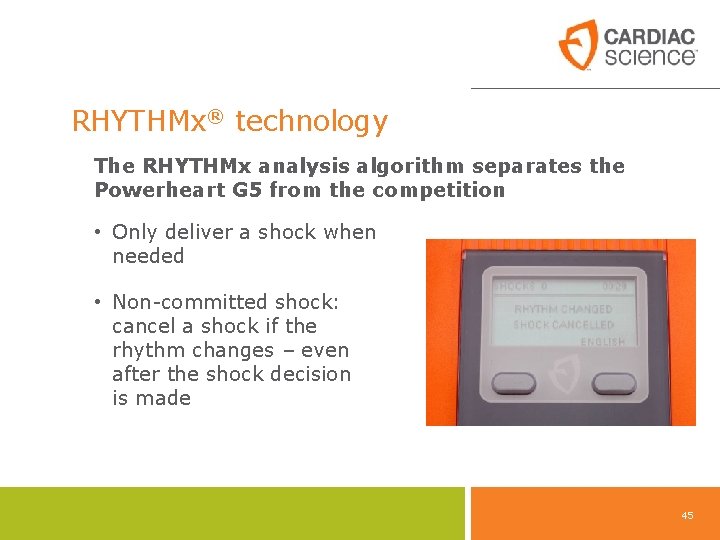 CARDIAC science

RHYTHMx® technology

The RHYTHMx analysis algorithm separates the Powerheart G5 from the competition

• Only deliver a shock when needed

• Non-committed shock: cancel a shock if the rhythm changes – even after the shock decision is made

SHOCKS 0 00:29
RHYTHM CHANGED
SHOCK CANCELLED
ENGLISH

45